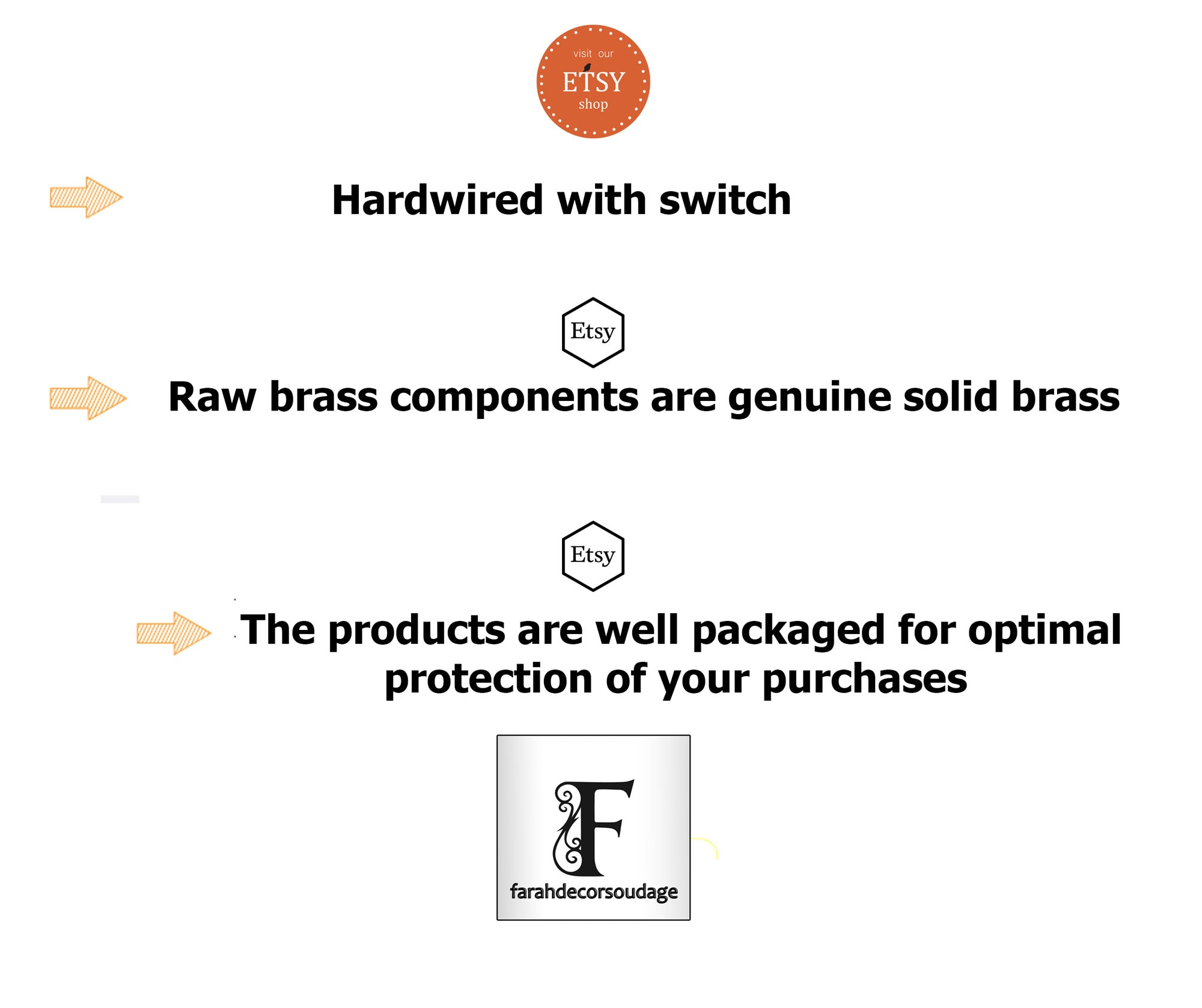 visit our
ETSY
shop

Hardwired with switch

Etsy

Raw brass components are genuine solid brass

Etsy

The products are well packaged for optimal protection of your purchases

F
farahdecorsoudage